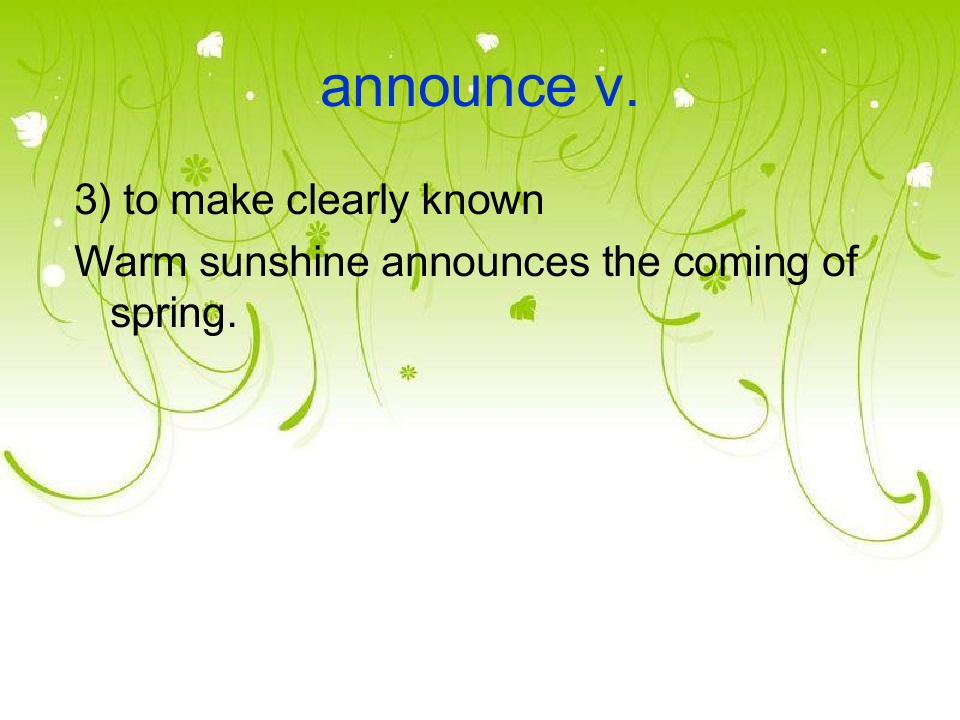 announce v.

3) to make clearly known

Warm sunshine announces the coming of spring.